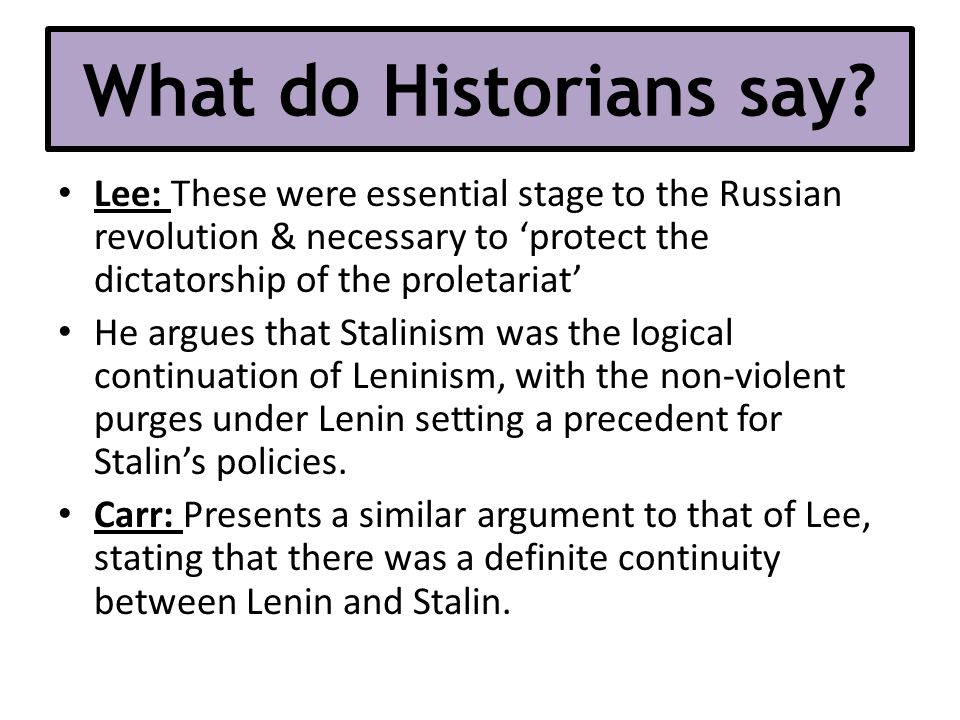 What do Historians say?

• Lee: These were essential stage to the Russian revolution & necessary to ‘protect the dictatorship of the proletariat’
• He argues that Stalinism was the logical continuation of Leninism, with the non-violent purges under Lenin setting a precedent for Stalin’s policies.
• Carr: Presents a similar argument to that of Lee, stating that there was a definite continuity between Lenin and Stalin.